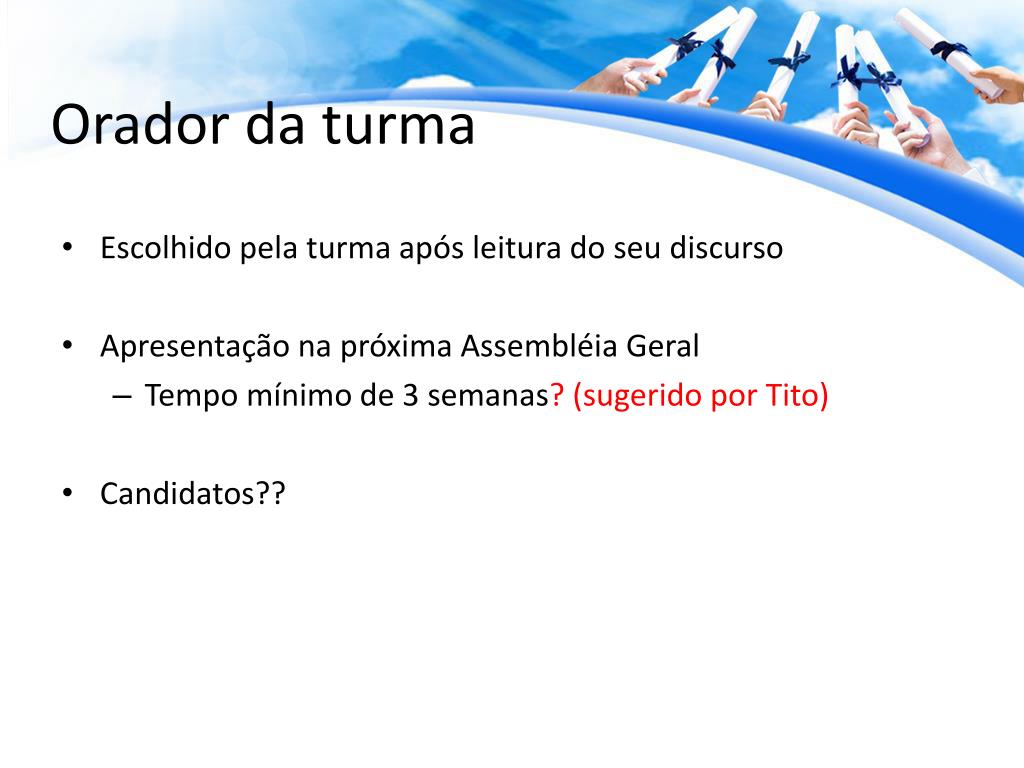 Orador da turma

• Escolhido pela turma após leitura do seu discurso

• Apresentação na próxima Assembléia Geral
– Tempo mínimo de 3 semanas? (sugerido por Tito)

• Candidatos??